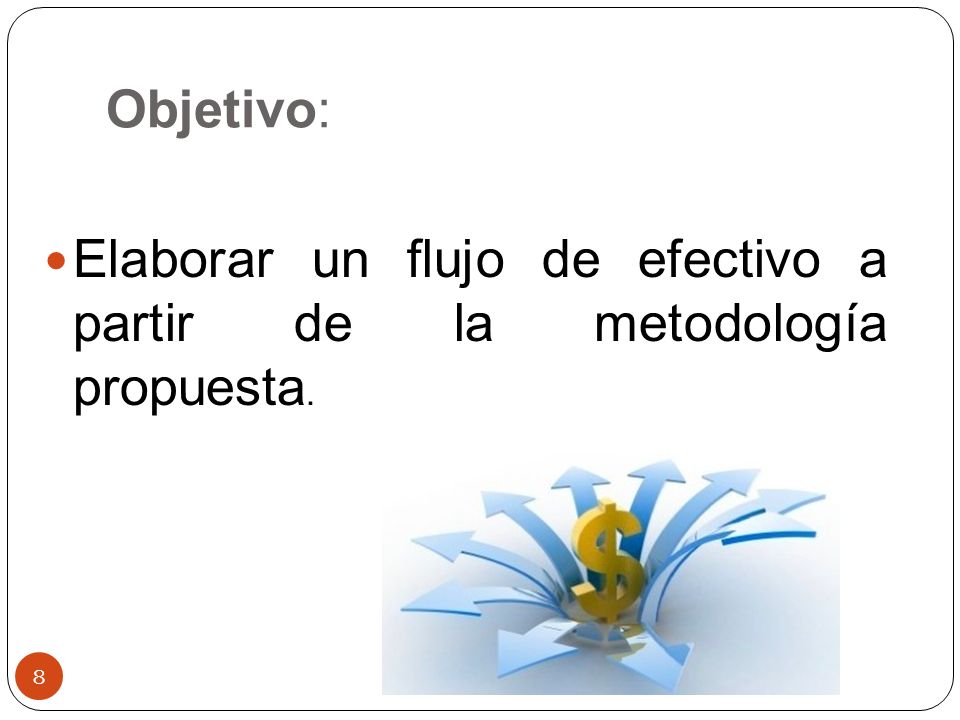 Objetivo:

Elaborar un flujo de efectivo a partir de la metodología propuesta.

$

8